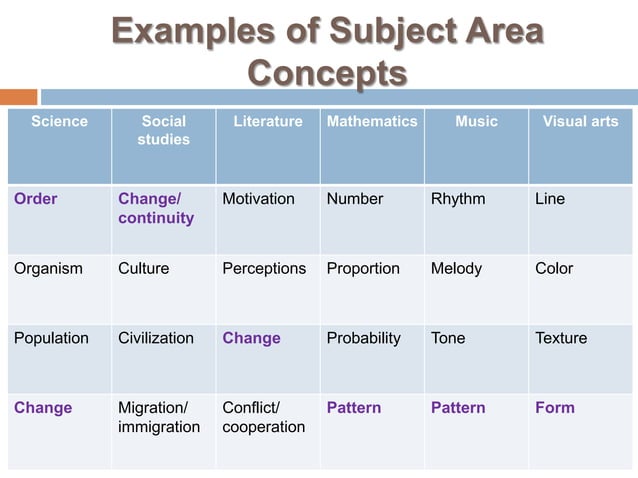 Examples of Subject Area Concepts

| Science | Social studies | Literature | Mathematics | Music | Visual arts |
|---|---|---|---|---|---|
| Order | Change/ continuity | Motivation | Number | Rhythm | Line |
| Organism | Culture | Perceptions | Proportion | Melody | Color |
| Population | Civilization | Change | Probability | Tone | Texture |
| Change | Migration/ immigration | Conflict/ cooperation | Pattern | Pattern | Form |